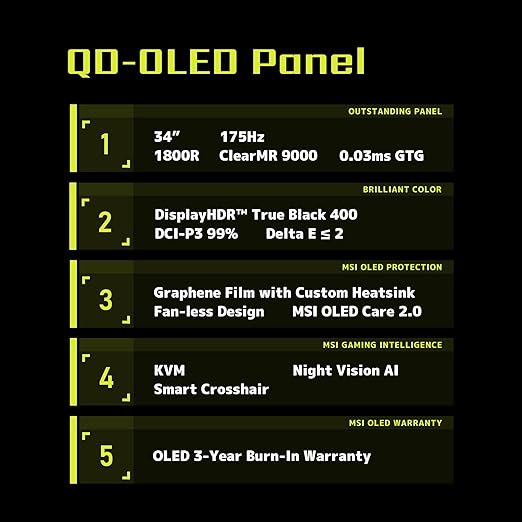 QD-OLED Panel

OUTSTANDING PANEL

1

34"    175Hz

1800R    ClearMR 9000    0.03ms GTG

BRILLIANT COLOR

2

DisplayHDR™ True Black 400

DCI-P3 99%    Delta E ≤ 2

MSI OLED PROTECTION

3

Graphene Film with Custom Heatsink

Fan-less Design    MSI OLED Care 2.0

MSI GAMING INTELLIGENCE

4

KVM    Night Vision AI

Smart Crosshair

MSI OLED WARRANTY

5

OLED 3-Year Burn-In Warranty